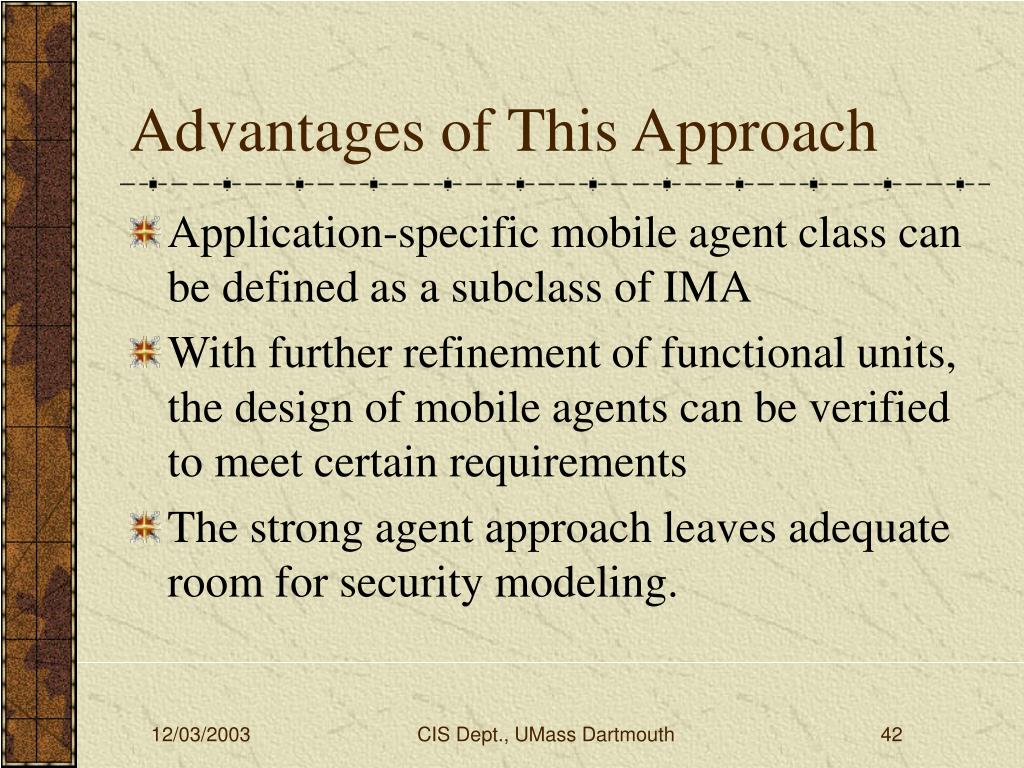 Advantages of This Approach

Application-specific mobile agent class can be defined as a subclass of IMA

With further refinement of functional units, the design of mobile agents can be verified to meet certain requirements

The strong agent approach leaves adequate room for security modeling.

12/03/2003

CIS Dept., UMass Dartmouth

42